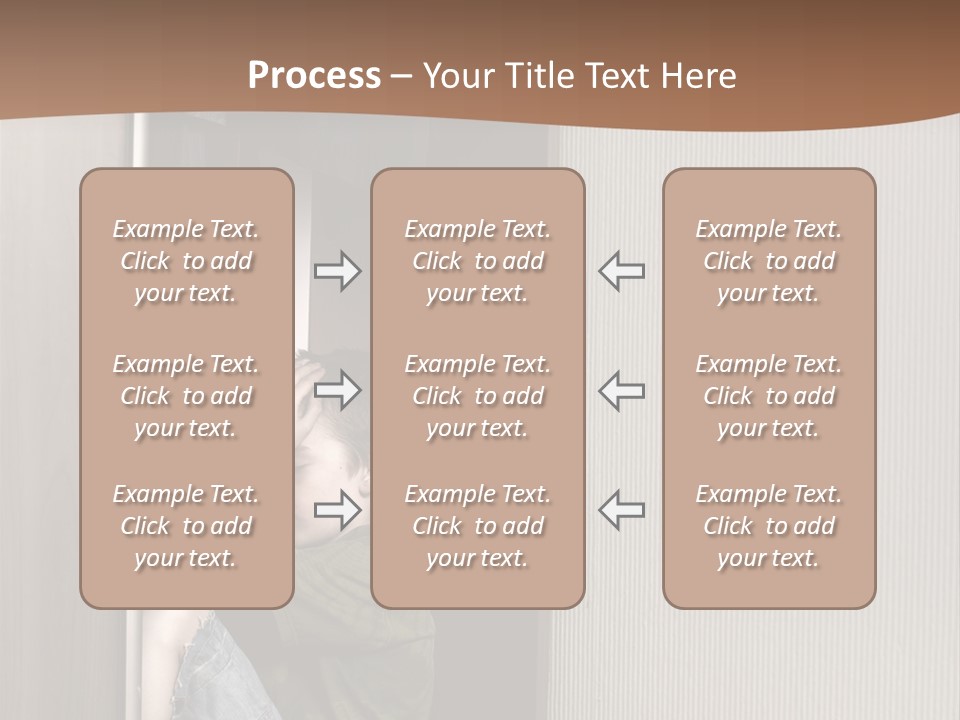 Process – Your Title Text Here

Example Text. Click to add your text.

Example Text. Click to add your text.

Example Text. Click to add your text.

Example Text. Click to add your text.

Example Text. Click to add your text.

Example Text. Click to add your text.

Example Text. Click to add your text.

Example Text. Click to add your text.

Example Text. Click to add your text.